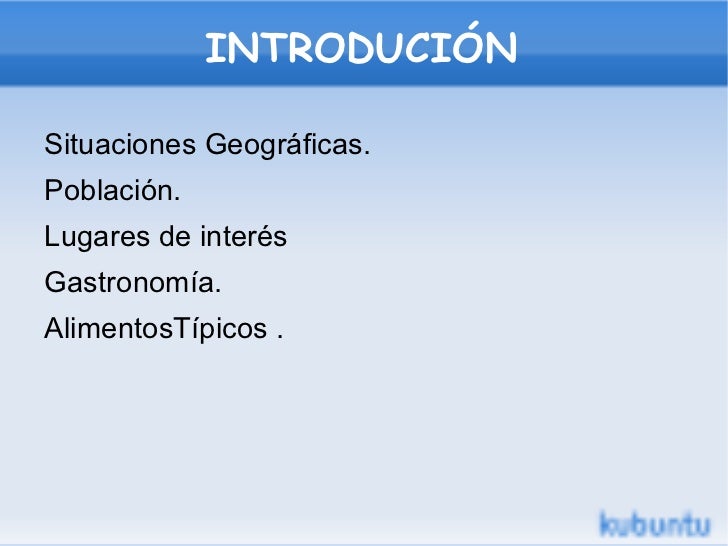 INTRODUCIÓN

Situaciones Geográficas.

Población.

Lugares de interés

Gastronomía.

AlimentosTípicos .

kubuntu